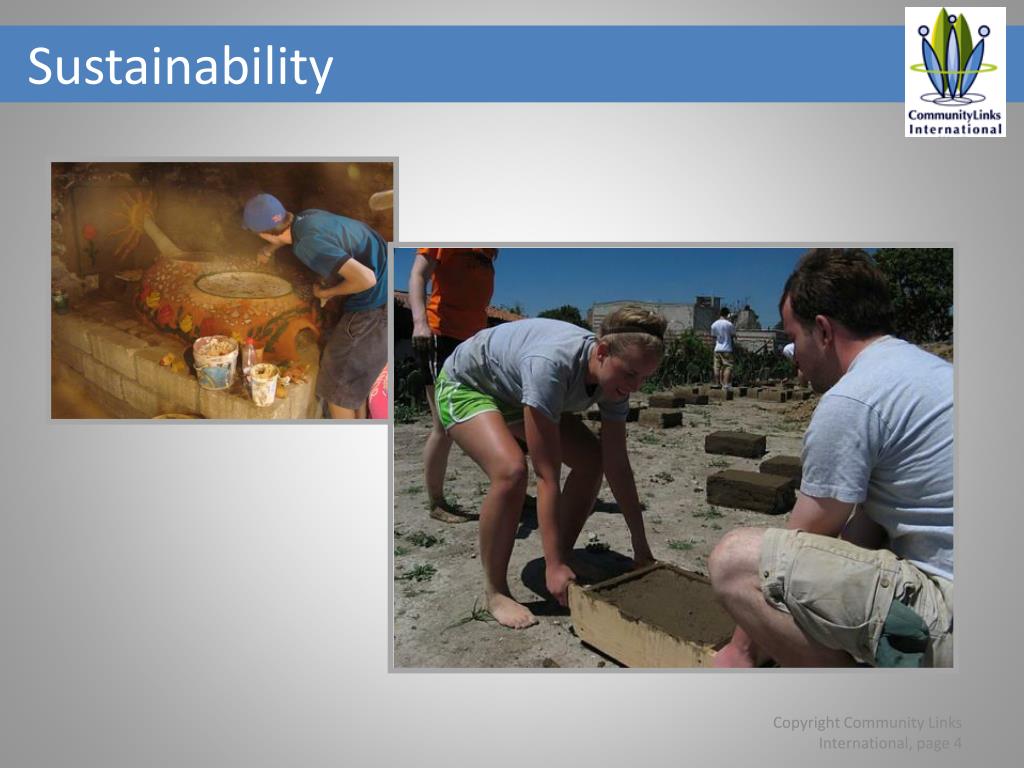 Sustainability

CommunityLinks International

Copyright Community Links International, page 4